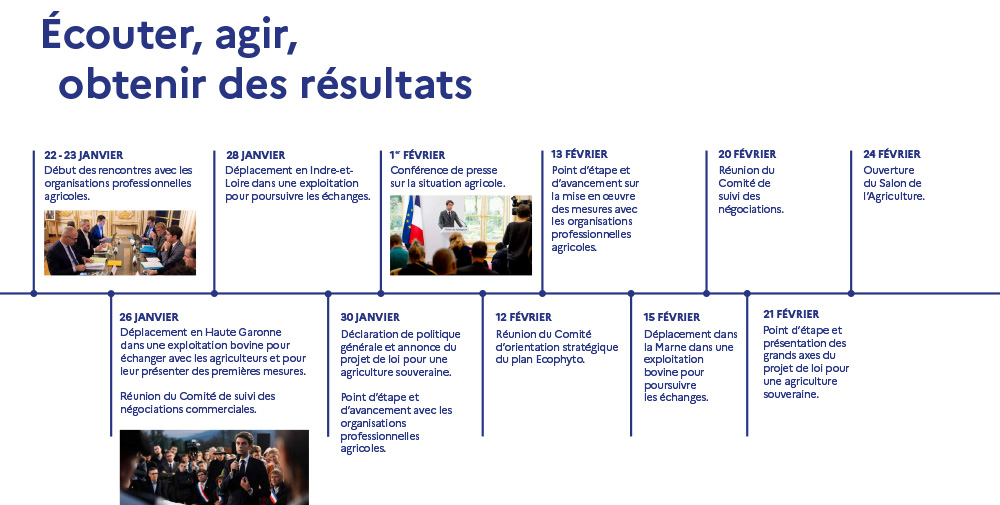 Écouter, agir, obtenir des résultats

22 - 23 JANVIER
Début des rencontres avec les organisations professionnelles agricoles.

28 JANVIER
Déplacement en Indre-et-Loire dans une exploitation pour poursuivre les échanges.

1er FÉVRIER
Conférence de presse sur la situation agricole.

13 FÉVRIER
Point d'étape et d'avancement sur la mise en œuvre des mesures avec les organisations professionnelles agricoles.

20 FÉVRIER
Réunion du Comité de suivi des négociations.

24 FÉVRIER
Ouverture du Salon de l'Agriculture.

26 JANVIER
Déplacement en Haute Garonne dans une exploitation bovine pour échanger avec les agriculteurs et pour leur présenter des premières mesures.

Réunion du Comité de suivi des négociations commerciales.

30 JANVIER
Déclaration de politique générale et annonce du projet de loi pour une agriculture souveraine.

Point d'étape et d'avancement avec les organisations professionnelles agricoles.

12 FÉVRIER
Réunion du Comité d'orientation stratégique du plan Ecophyto.

15 FÉVRIER
Déplacement dans la Marne dans une exploitation bovine pour poursuivre les échanges.

21 FÉVRIER
Point d'étape et présentation des grands axes du projet de loi pour une agriculture souveraine.